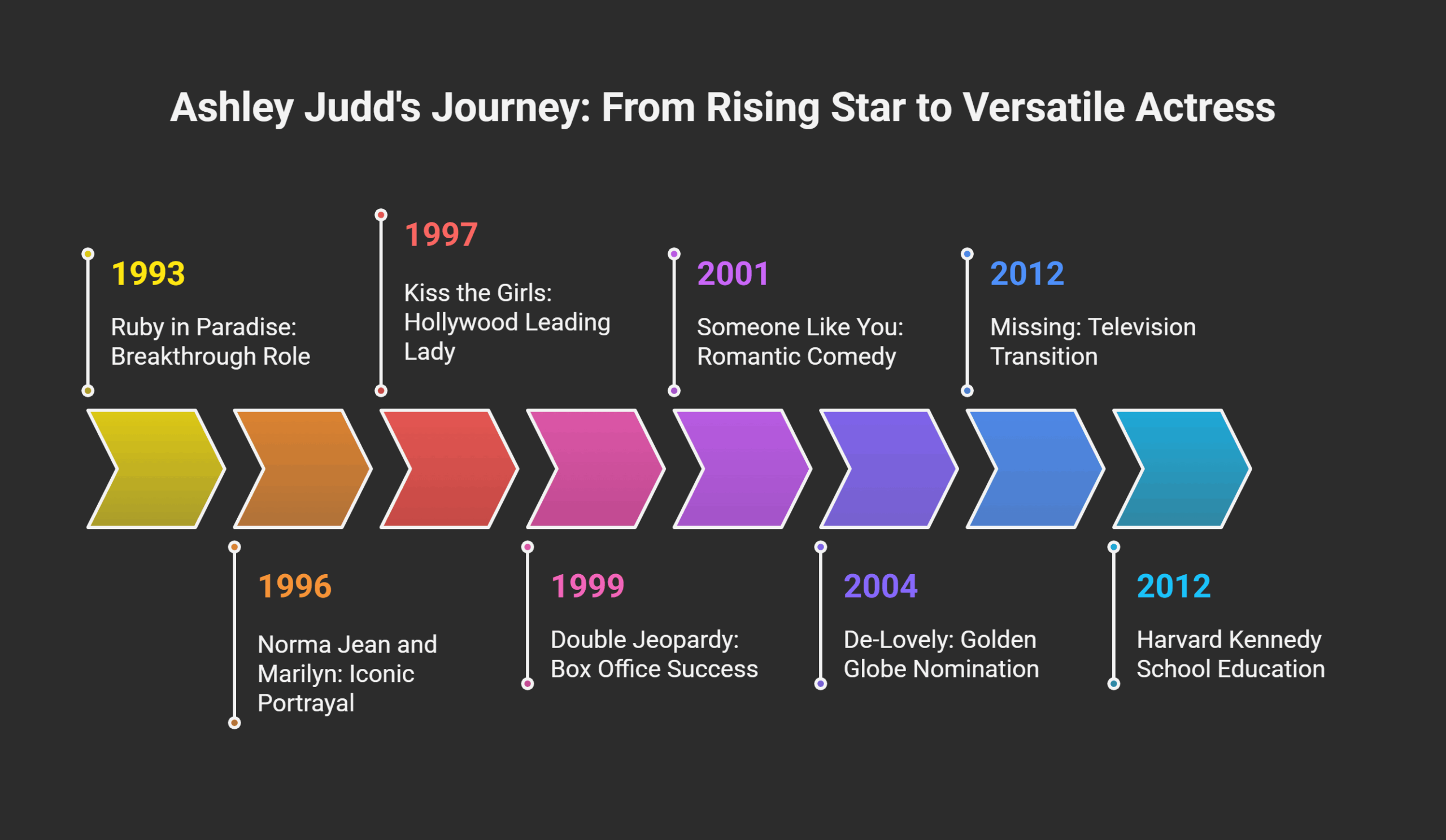 Ashley Judd's Journey: From Rising Star to Versatile Actress

1993

Ruby in Paradise: Breakthrough Role

1996

Norma Jean and Marilyn: Iconic Portrayal

1997

Kiss the Girls: Hollywood Leading Lady

1999

Double Jeopardy: Box Office Success

2001

Someone Like You: Romantic Comedy

2004

De-Lovely: Golden Globe Nomination

2012

Missing: Television Transition

2012

Harvard Kennedy School Education